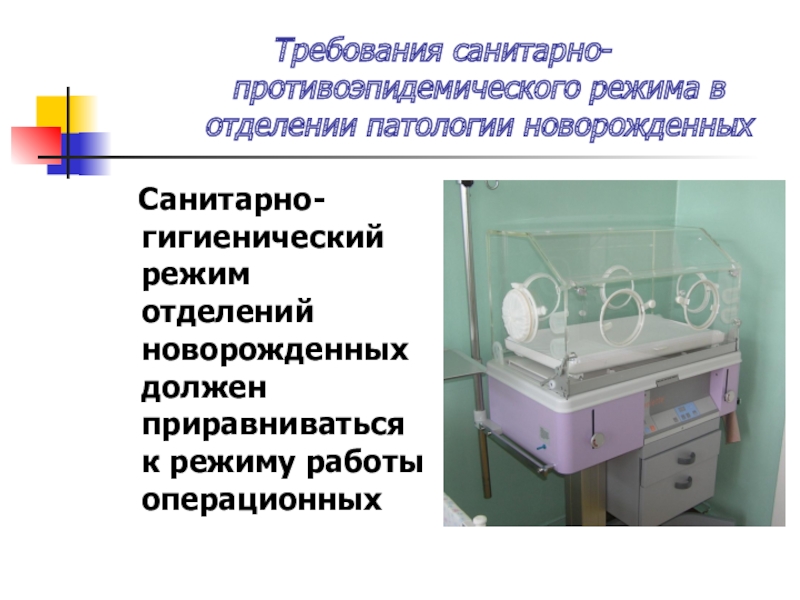 Требования санитарно-противоэпидемического режима в отделении патологии новорожденных

Санитарно-гигиенический режим отделений новорожденных должен приравниваться к режиму работы операционных